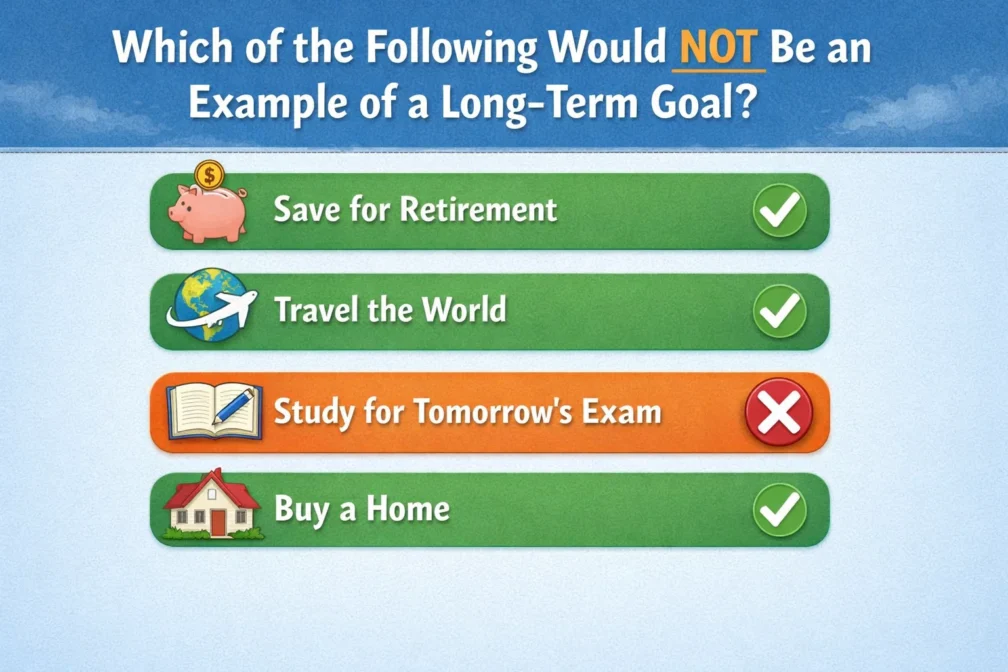 Which of the Following Would NOT Be an Example of a Long-Term Goal?

$

Save for Retirement

Travel the World

Study for Tomorrow's Exam

Buy a Home